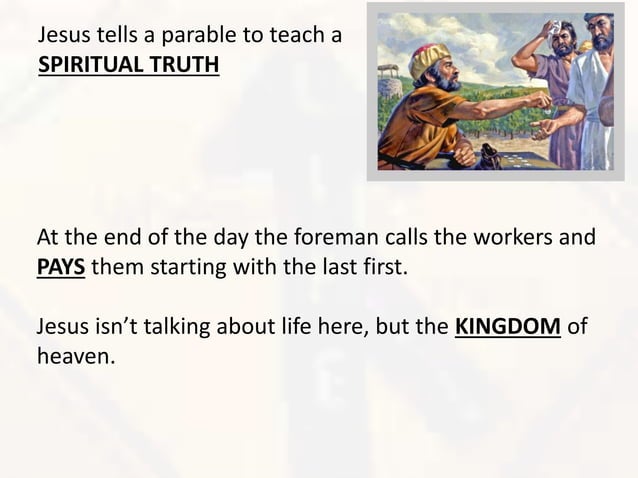 Jesus tells a parable to teach a SPIRITUAL TRUTH

At the end of the day the foreman calls the workers and PAYS them starting with the last first.

Jesus isn't talking about life here, but the KINGDOM of heaven.